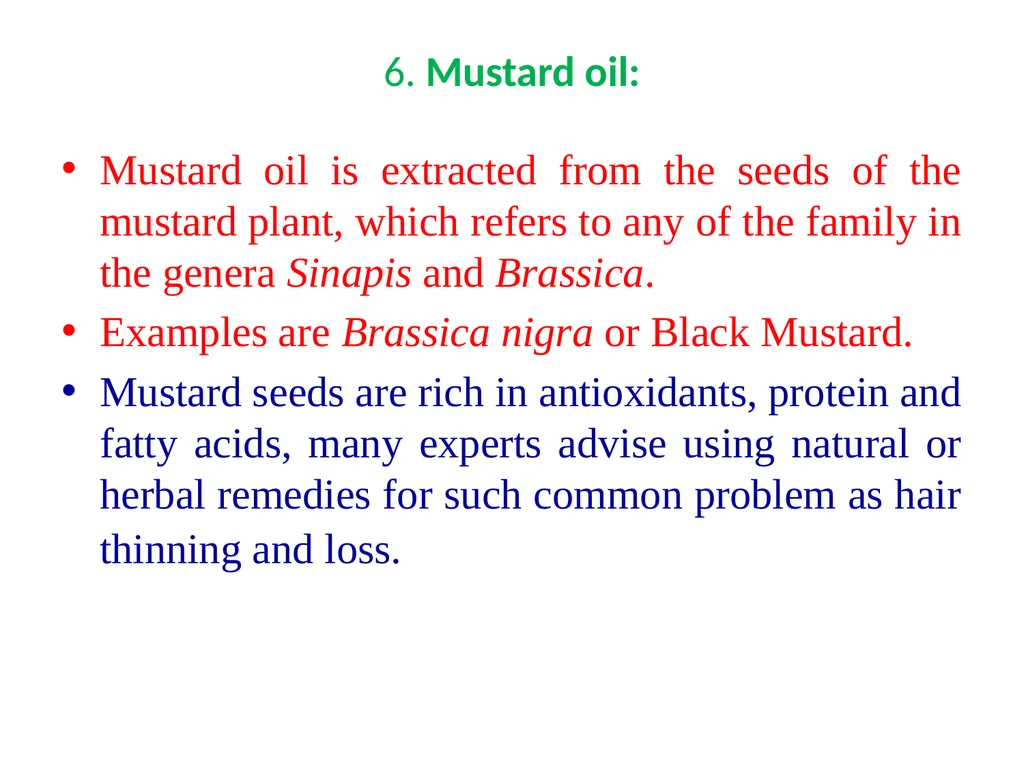 6. Mustard oil:

• Mustard oil is extracted from the seeds of the mustard plant, which refers to any of the family in the genera Sinapis and Brassica.

• Examples are Brassica nigra or Black Mustard.

• Mustard seeds are rich in antioxidants, protein and fatty acids, many experts advise using natural or herbal remedies for such common problem as hair thinning and loss.